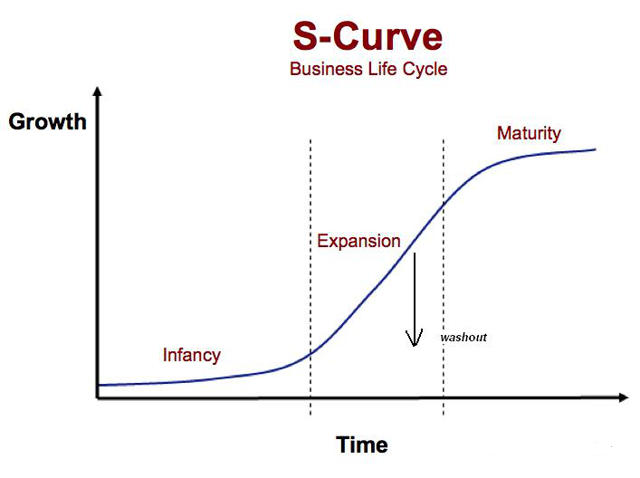 S-Curve
Business Life Cycle

Growth

Maturity

Expansion

washout

Infancy

Time